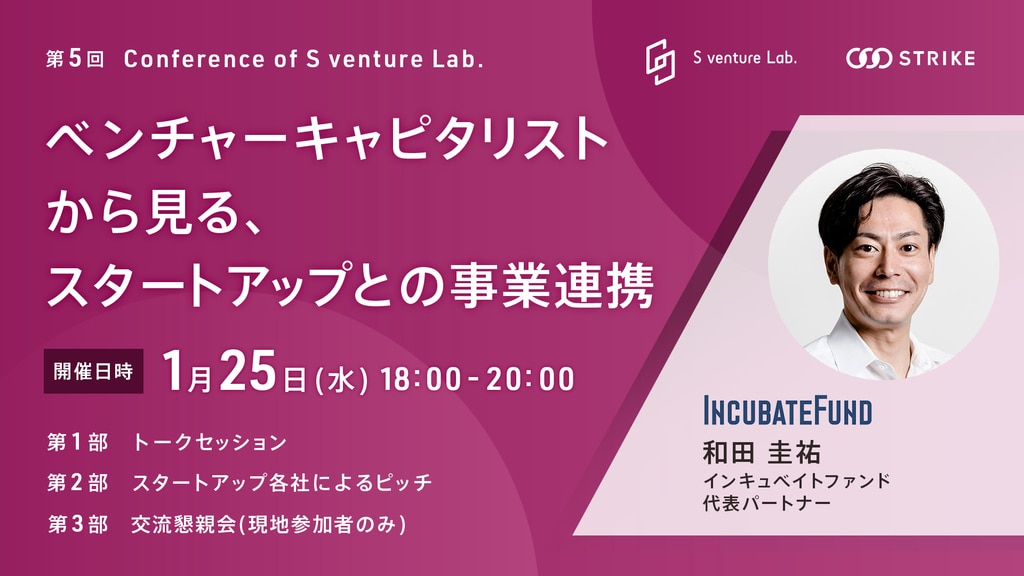 第5回 Conference of S venture Lab.

S venture Lab.

STRIKE

ベンチャーキャピタリストから見る、スタートアップとの事業連携

開催日時 1月25日(水) 18:00-20:00

第1部 トークセッション
第2部 スタートアップ各社によるピッチ
第3部 交流懇親会(現地参加者のみ)

INCUBATEFUND
和田 圭祐
インキュベイトファンド
代表パートナー